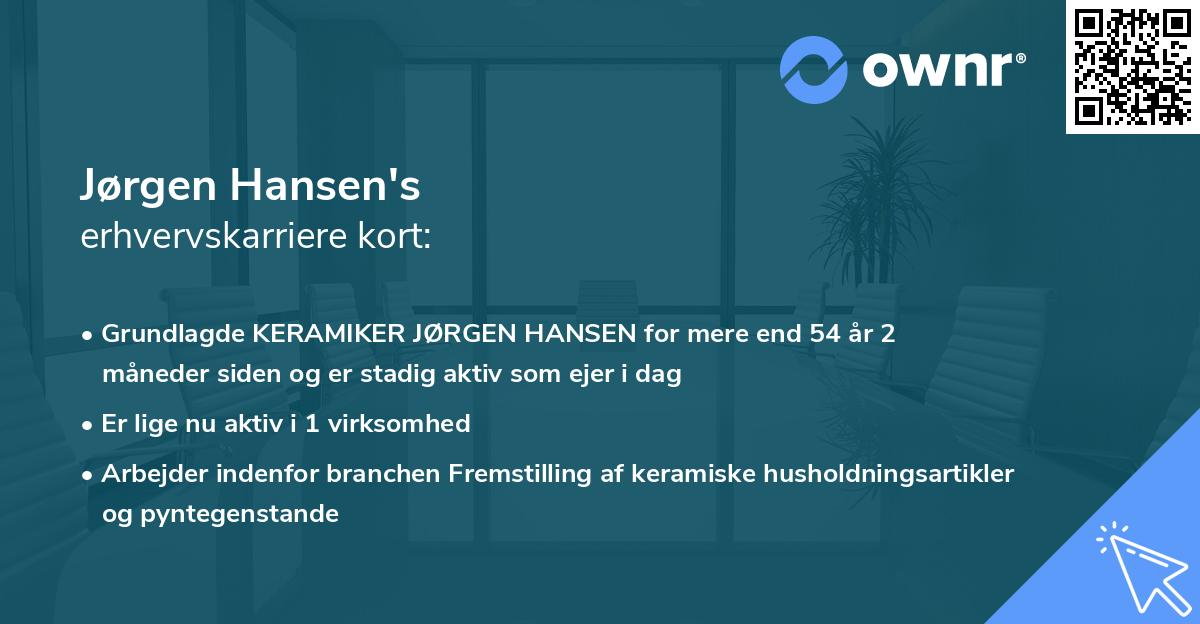 ownr®

Jørgen Hansen's
erhvervskarriere kort:

• Grundlagde KERAMIKER JØRGEN HANSEN for mere end 54 år 2 måneder siden og er stadig aktiv som ejer i dag
• Er lige nu aktiv i 1 virksomhed
• Arbejder indenfor branchen Fremstilling af keramiske husholdningsartikler og pyntegenstande